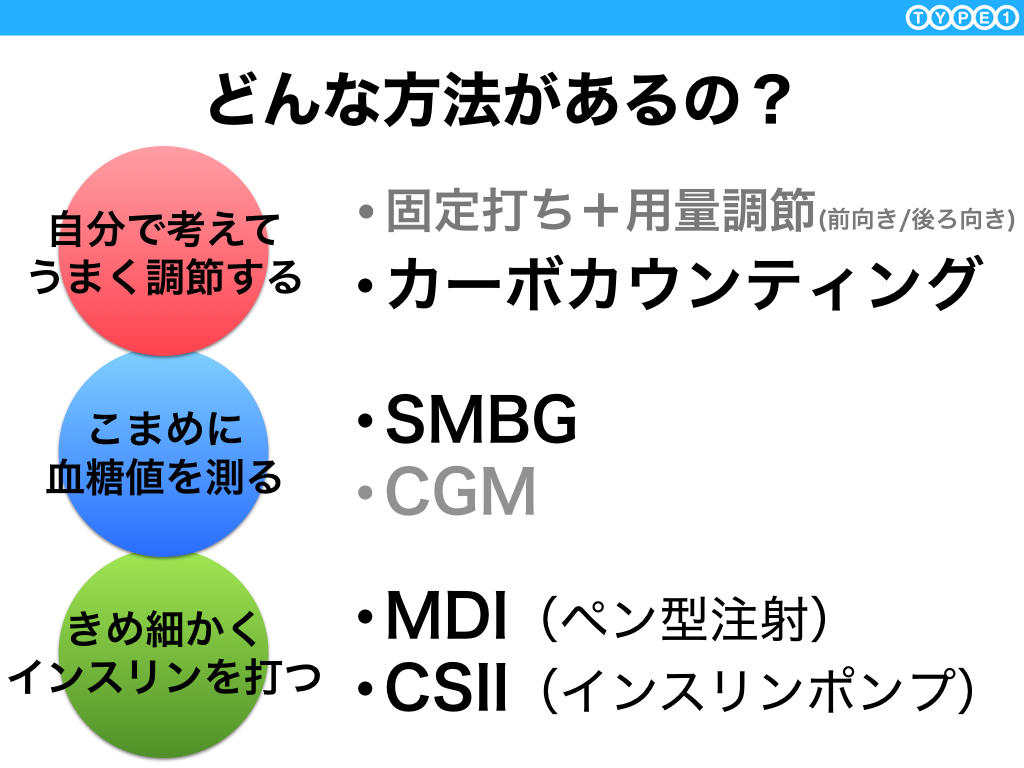 TYPE1

どんな方法があるの？

自分で考えて うまく調節する

• 固定打ち＋用量調節(前向き/後ろ向き)
• カーボカウンティング

こまめに 血糖値を測る

• SMBG
• CGM

きめ細かく インスリンを打つ

• MDI（ペン型注射）
• CSII（インスリンポンプ）